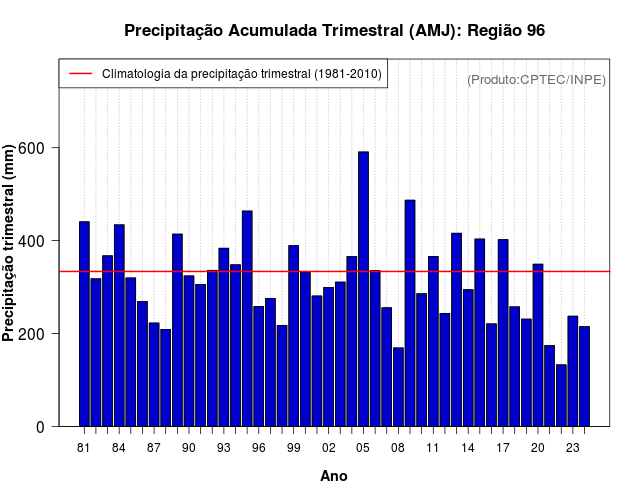 Precipitação Acumulada Trimestral (AMJ): Região 96

Climatologia da precipitação trimestral (1981-2010)

(Produto:CPTEC/INPE)

Precipitação trimestral (mm)

600
400
200
0

81 84 87 90 93 96 99 02 05 08 11 14 17 20 23

Ano